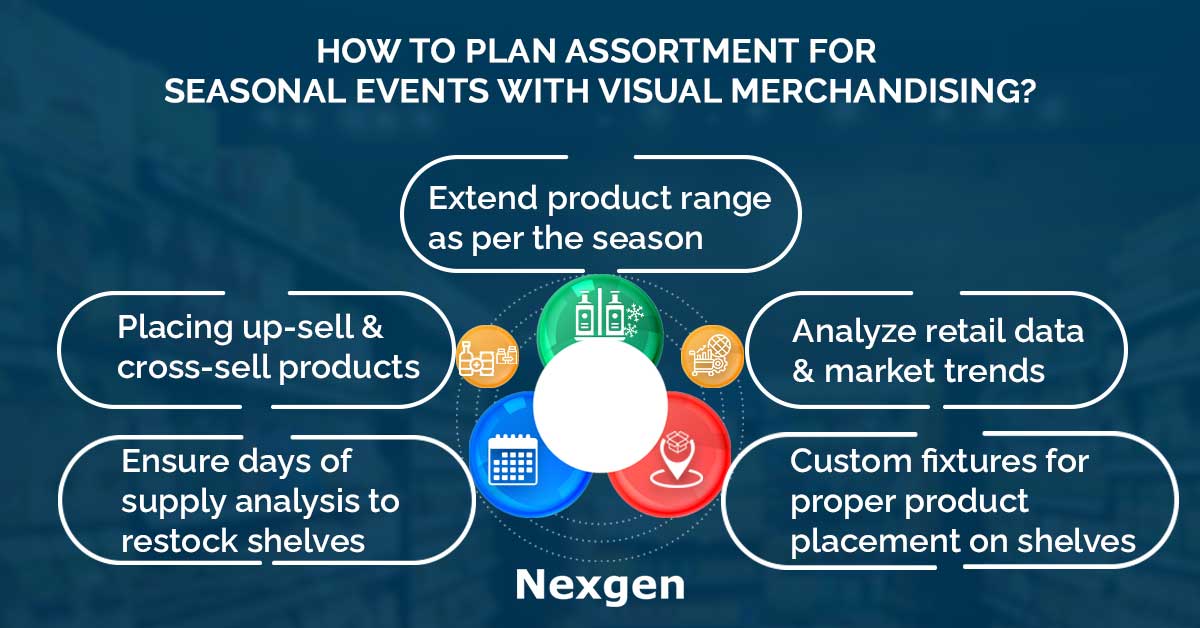 HOW TO PLAN ASSORTMENT FOR SEASONAL EVENTS WITH VISUAL MERCHANDISING?

Extend product range as per the season

Placing up-sell & cross-sell products

Analyze retail data & market trends

Ensure days of supply analysis to restock shelves

Custom fixtures for proper product placement on shelves

Nexgen